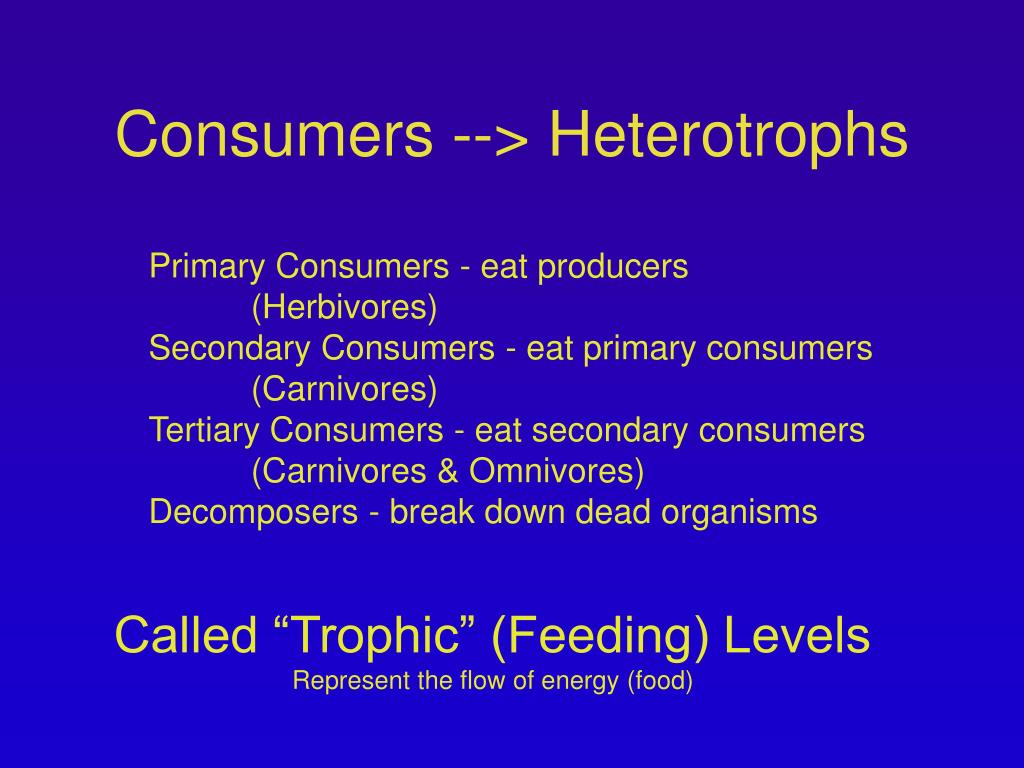 Consumers --> Heterotrophs

Primary Consumers - eat producers
(Herbivores)
Secondary Consumers - eat primary consumers
(Carnivores)
Tertiary Consumers - eat secondary consumers
(Carnivores & Omnivores)
Decomposers - break down dead organisms

Called “Trophic” (Feeding) Levels
Represent the flow of energy (food)